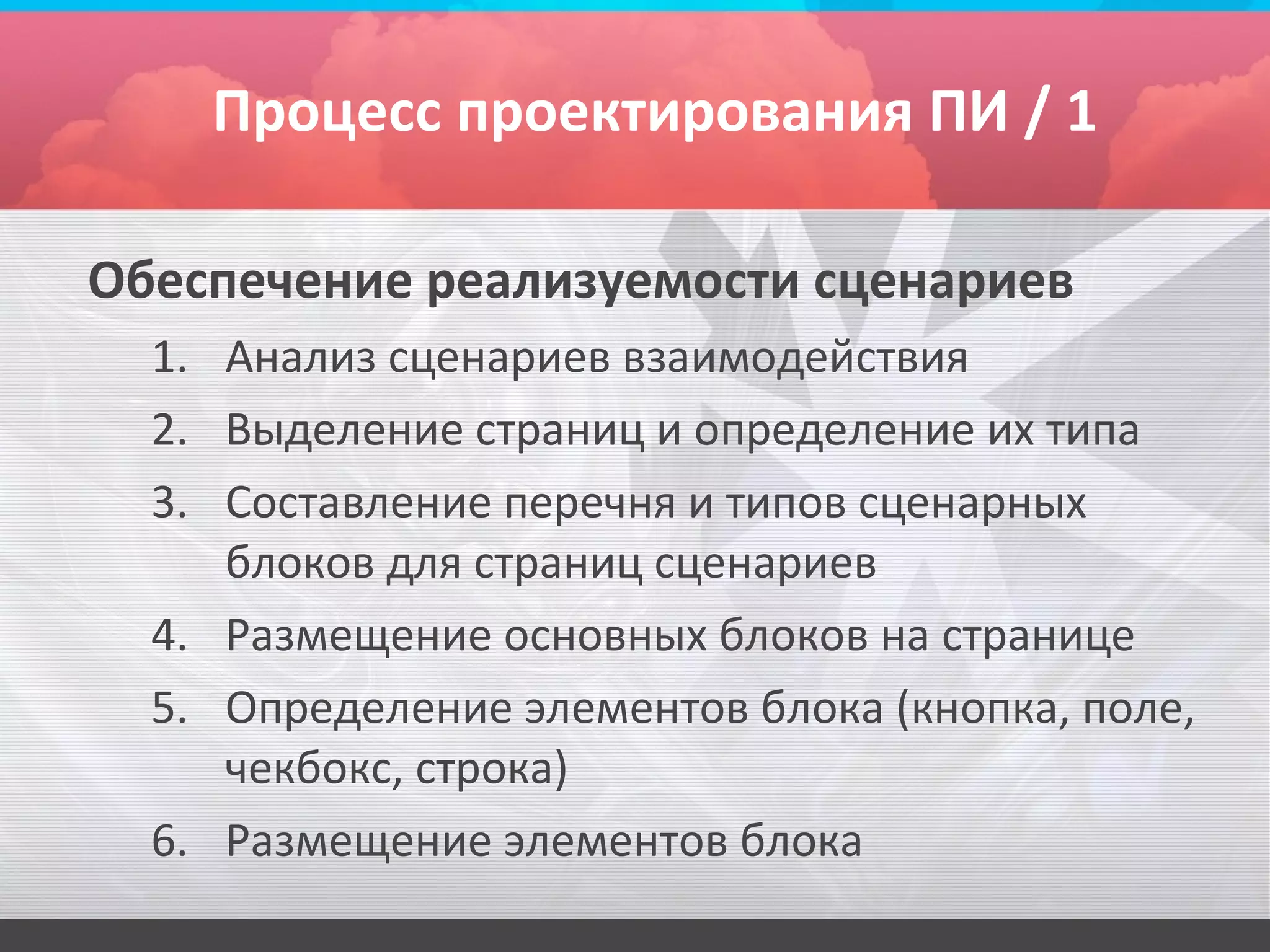 Процесс проектирования ПИ / 1

Обеспечение реализуемости сценариев

1. Анализ сценариев взаимодействия
2. Выделение страниц и определение их типа
3. Составление перечня и типов сценарных блоков для страниц сценариев
4. Размещение основных блоков на странице
5. Определение элементов блока (кнопка, поле, чекбокс, строка)
6. Размещение элементов блока